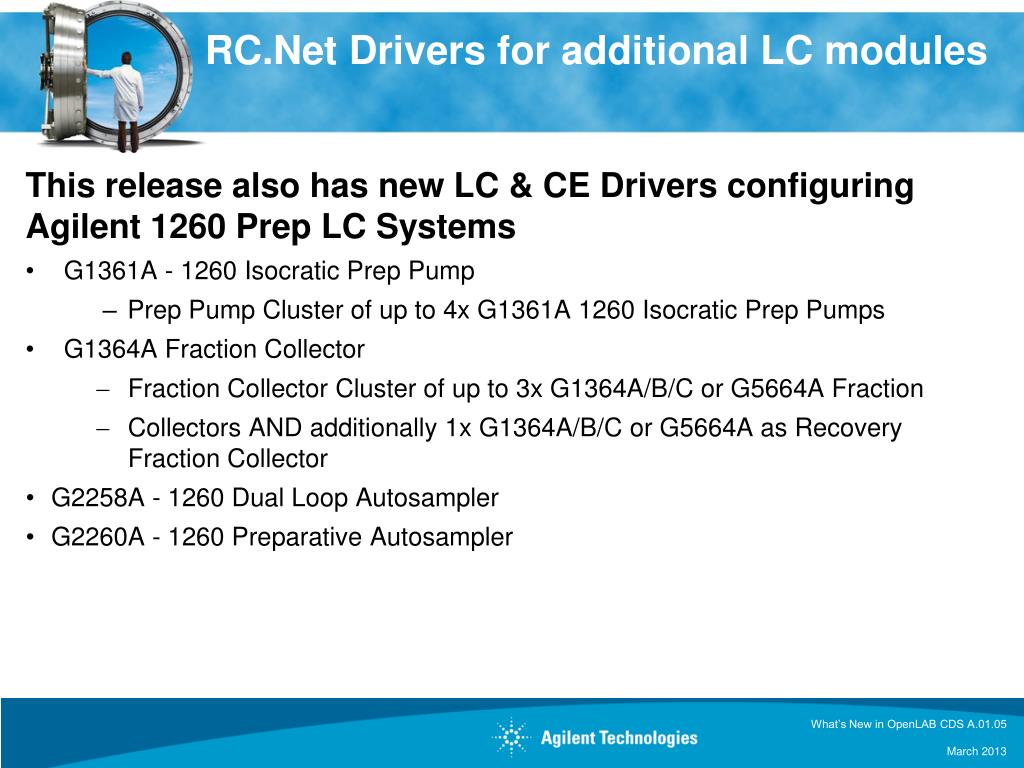 RC.Net Drivers for additional LC modules

This release also has new LC & CE Drivers configuring Agilent 1260 Prep LC Systems

• G1361A - 1260 Isocratic Prep Pump
  – Prep Pump Cluster of up to 4x G1361A 1260 Isocratic Prep Pumps
• G1364A Fraction Collector
  – Fraction Collector Cluster of up to 3x G1364A/B/C or G5664A Fraction
  – Collectors AND additionally 1x G1364A/B/C or G5664A as Recovery Fraction Collector
• G2258A - 1260 Dual Loop Autosampler
• G2260A - 1260 Preparative Autosampler

Agilent Technologies

What's New in OpenLAB CDS A.01.05

March 2013